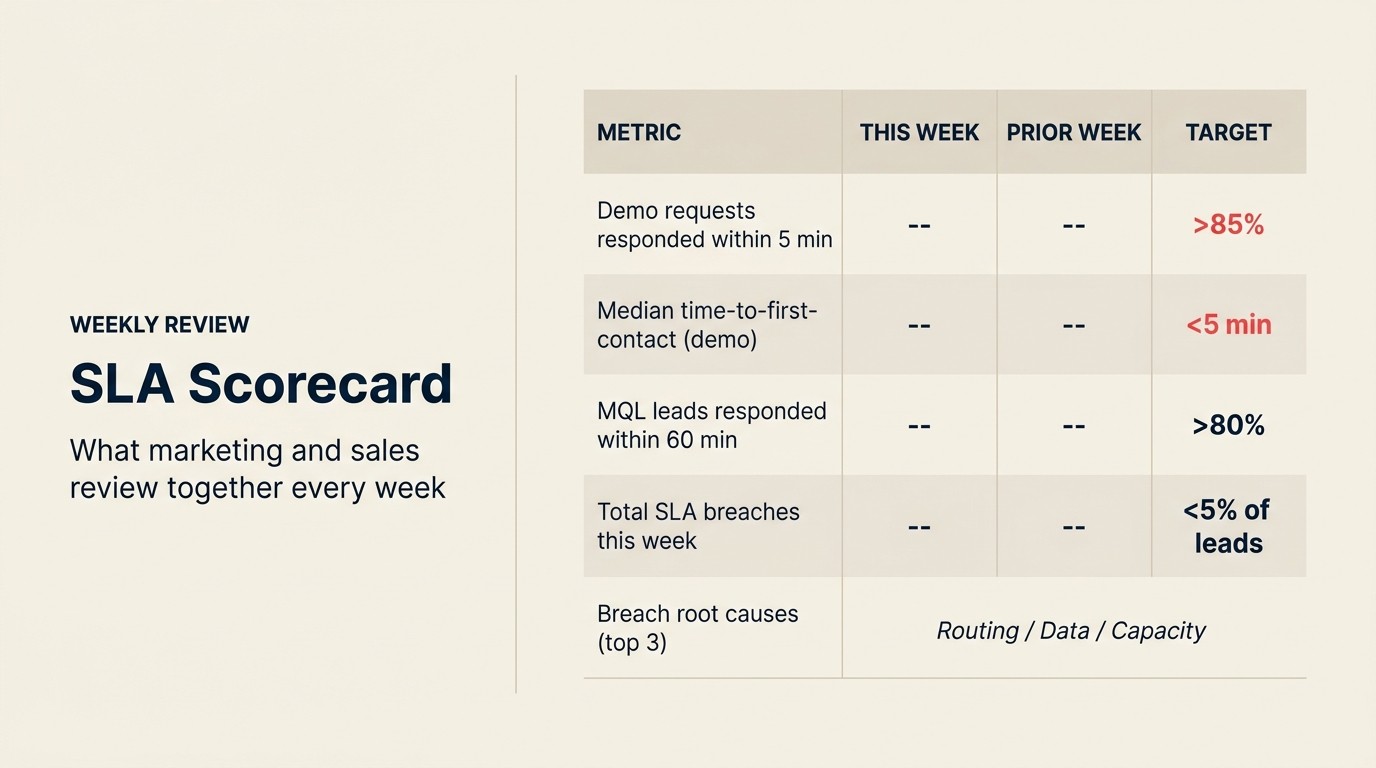 WEEKLY REVIEW

SLA Scorecard

What marketing and sales review together every week

| METRIC | THIS WEEK | PRIOR WEEK | TARGET |
|---|---|---|---|
| Demo requests responded within 5 min | -- | -- | >85% |
| Median time-to-first-contact (demo) | -- | -- | <5 min |
| MQL leads responded within 60 min | -- | -- | >80% |
| Total SLA breaches this week | -- | -- | <5% of leads |
| Breach root causes (top 3) | Routing / Data / Capacity | | |